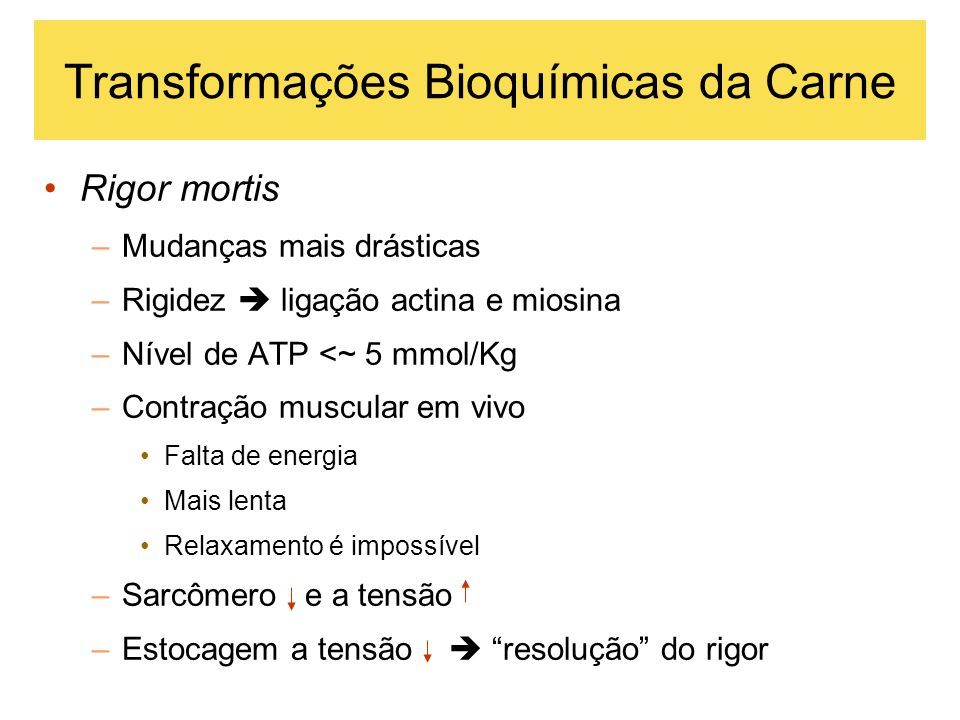 Transformações Bioquímicas da Carne

• Rigor mortis
– Mudanças mais drásticas
– Rigidez ➔ ligação actina e miosina
– Nível de ATP <~ 5 mmol/Kg
– Contração muscular em vivo
• Falta de energia
• Mais lenta
• Relaxamento é impossível
– Sarcômero ↓ e a tensão ↑
– Estocagem a tensão ↓ ➔ “resolução” do rigor